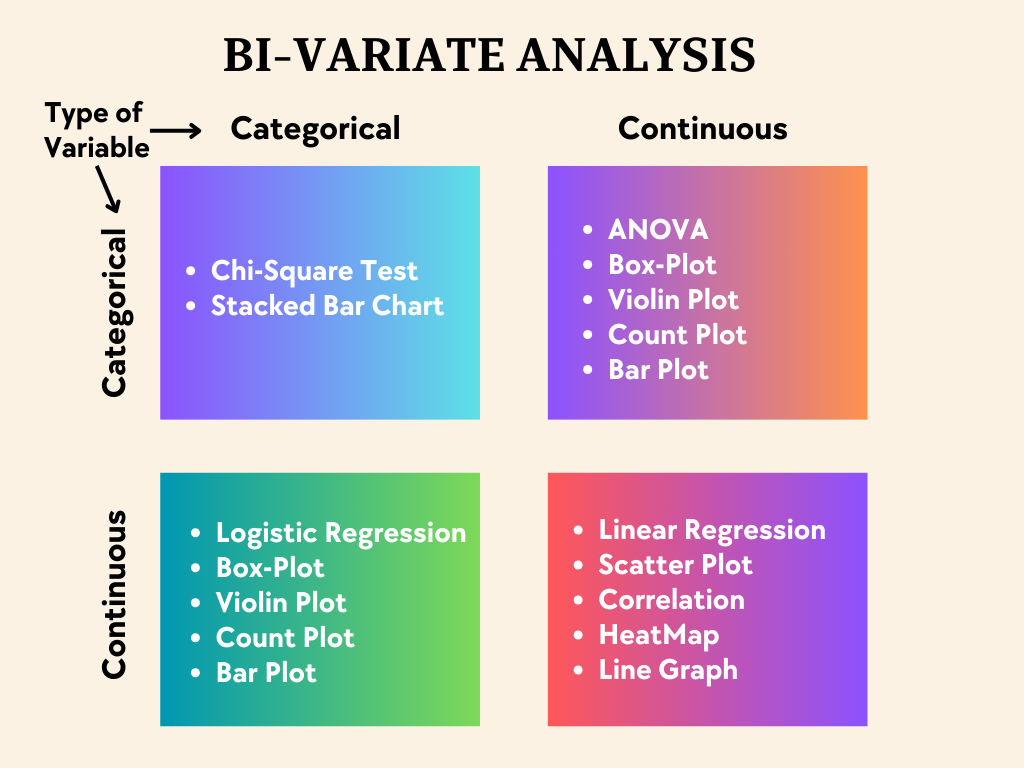 BI-VARIATE ANALYSIS

Type of Variable

Categorical

Continuous

Categorical

- Chi-Square Test
- Stacked Bar Chart

- ANOVA
- Box-Plot
- Violin Plot
- Count Plot
- Bar Plot

Continuous

- Logistic Regression
- Box-Plot
- Violin Plot
- Count Plot
- Bar Plot

- Linear Regression
- Scatter Plot
- Correlation
- HeatMap
- Line Graph